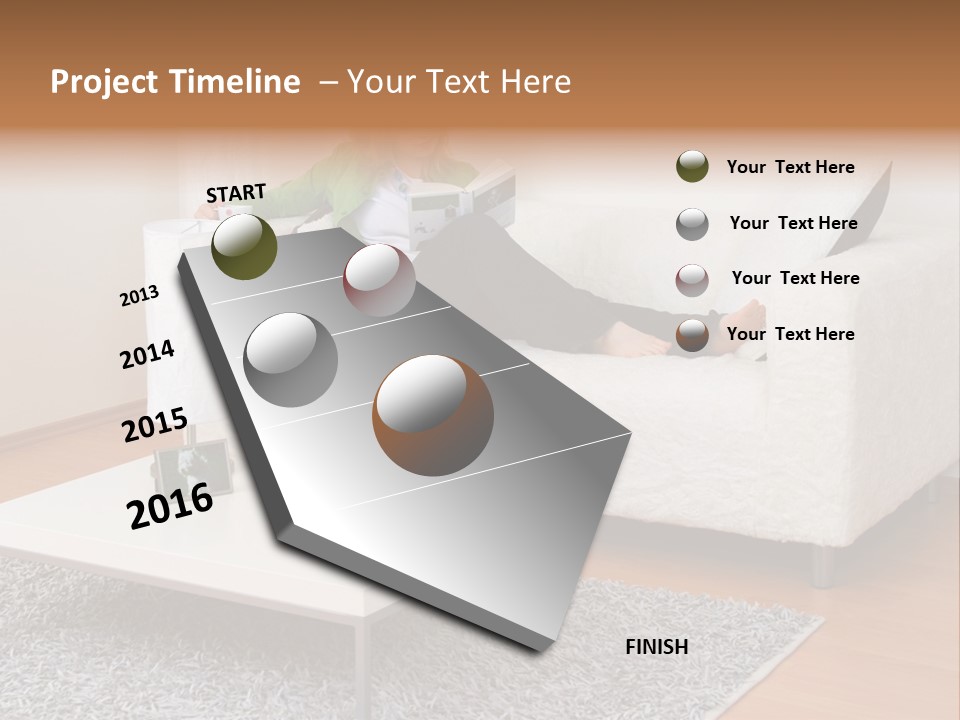 Project Timeline – Your Text Here

START

2013

2014

2015

2016

FINISH

Your Text Here

Your Text Here

Your Text Here

Your Text Here